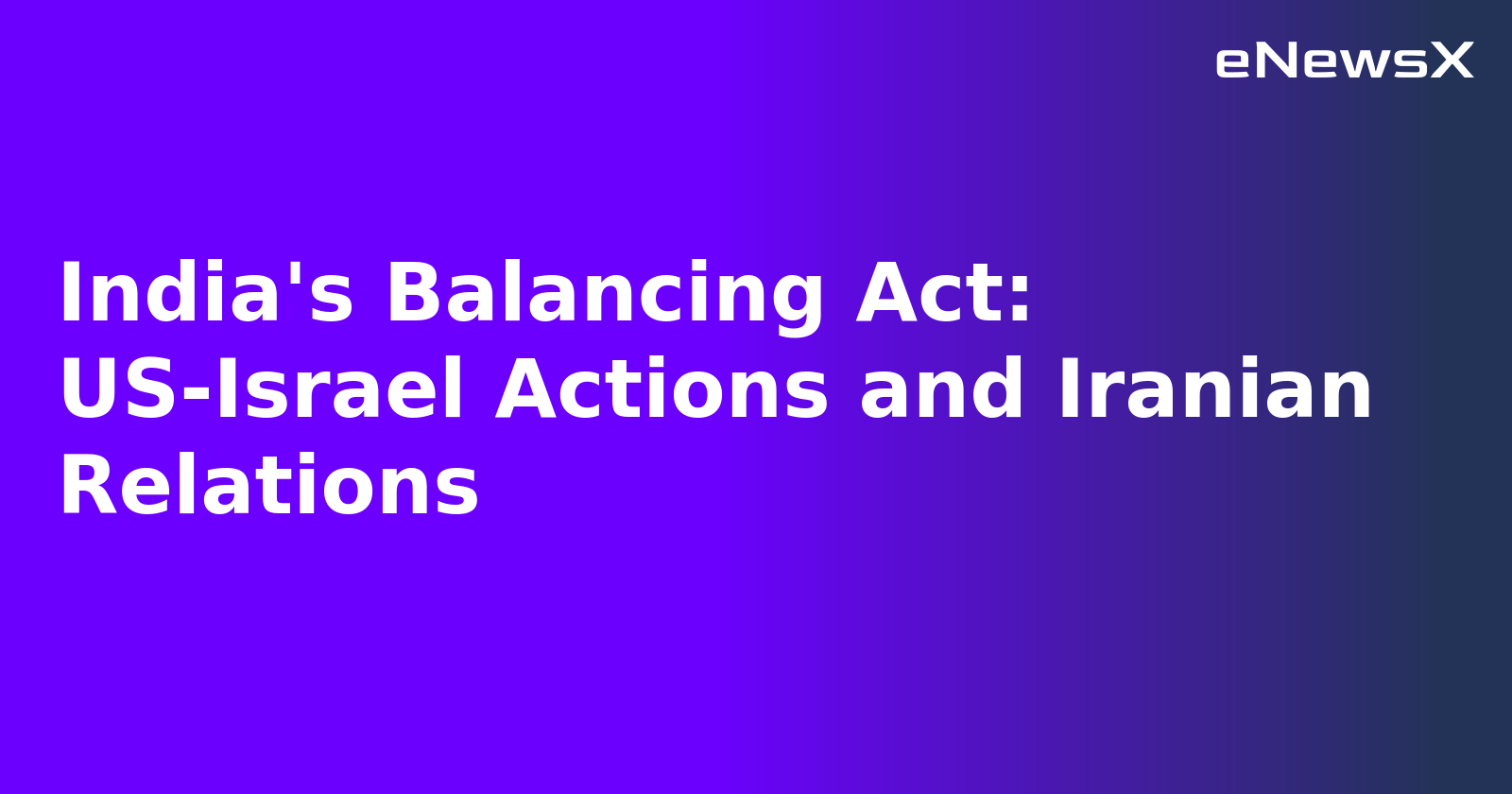 eNewsX

India's Balancing Act: US-Israel Actions and Iranian Relations